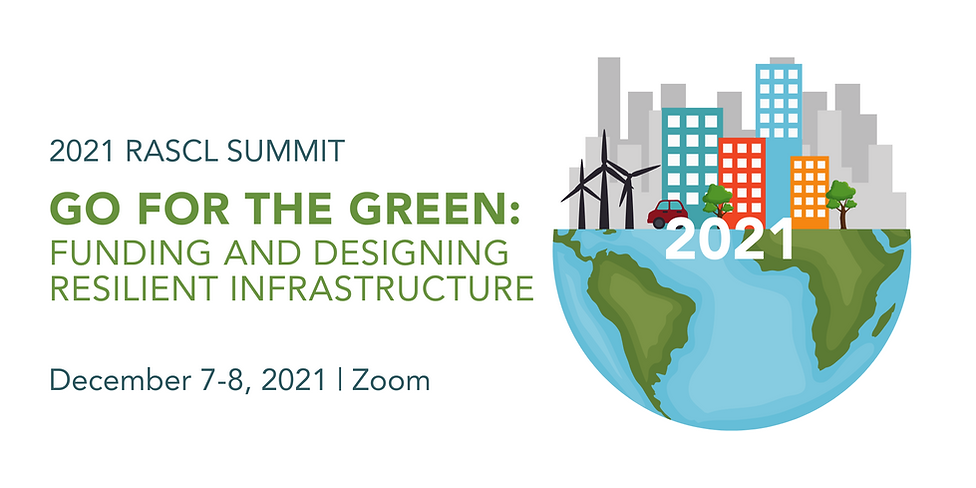 2021 RASCL SUMMIT

GO FOR THE GREEN:
FUNDING AND DESIGNING RESILIENT INFRASTRUCTURE

December 7-8, 2021 | Zoom

2021